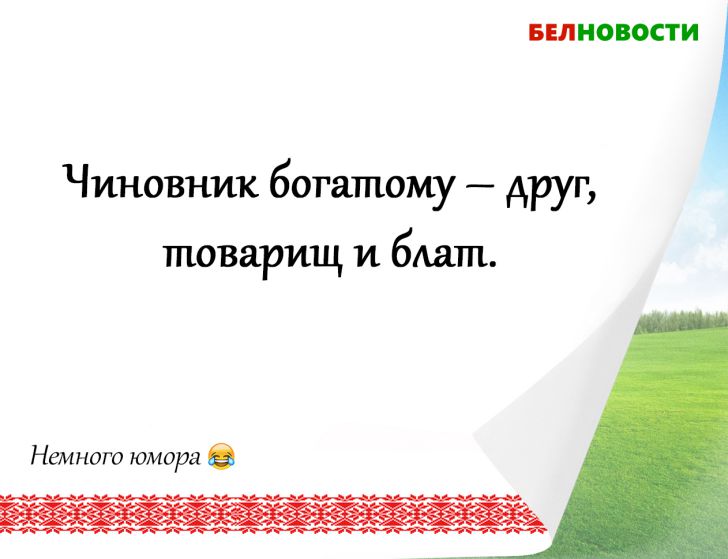 БЕЛНОВОСТИ

Чиновник богатому – друг, товарищ и блат.

Немного юмора 😂